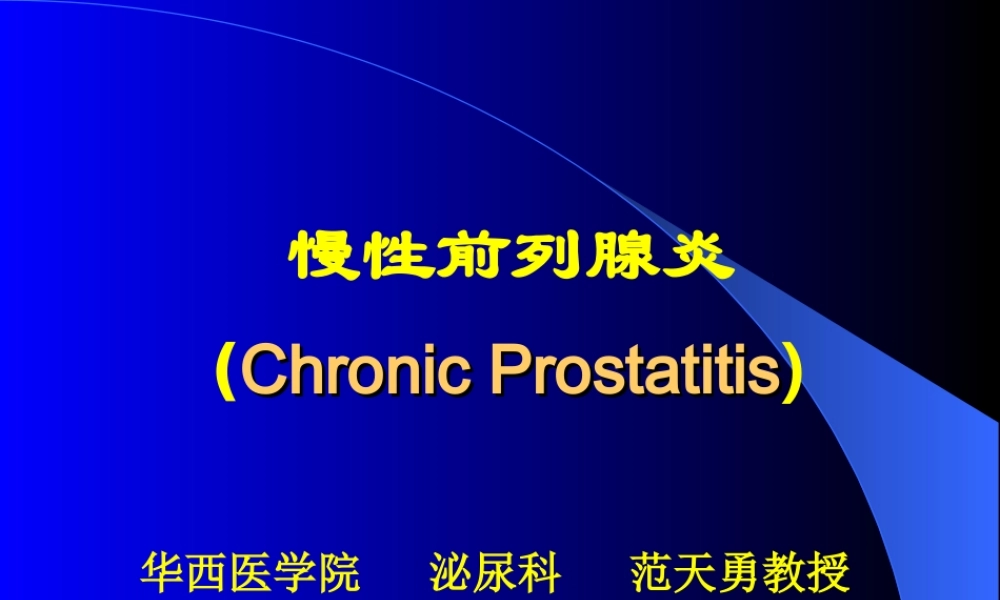 慢性前列腺炎

(Chronic Prostatitis)

华西医学院　泌尿科　范天勇教授